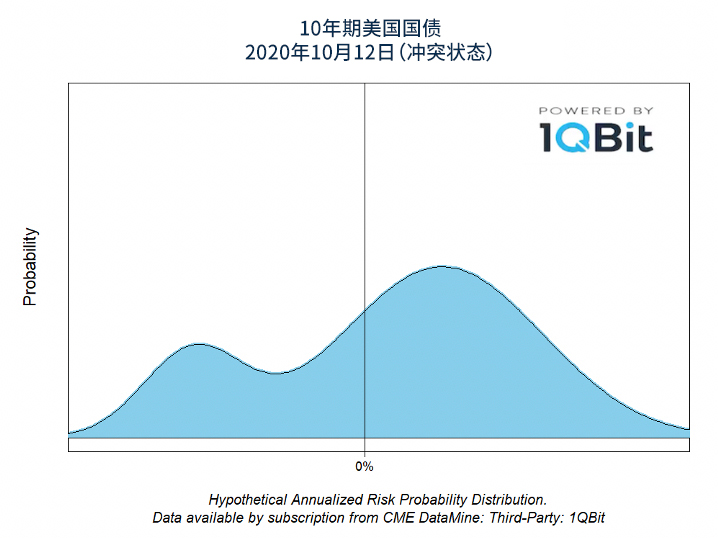 10年期美国国债
2020年10月12日(冲突状态)

POWERED BY
1QBit

Probability

0%

Hypothetical Annualized Risk Probability Distribution.
Data available by subscription from CME DataMine: Third-Party: 1QBit